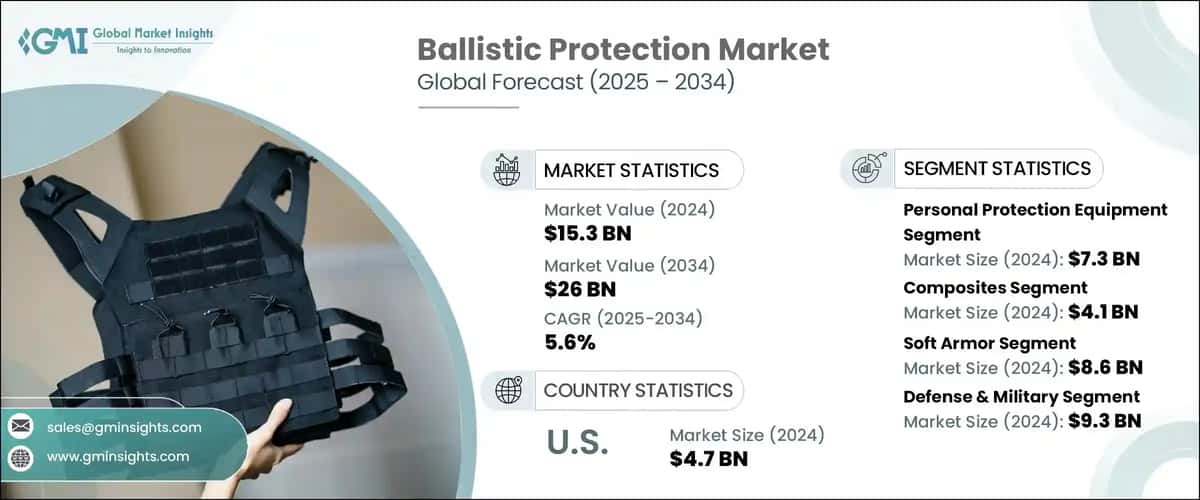 GMI Global Market Insights
Insights to Innovation

Ballistic Protection Market
Global Forecast (2025 – 2034)

MARKET STATISTICS

Market Value (2024)
$15.3 BN

Market Value (2034)
$26 BN

CAGR (2025-2034)
5.6%

COUNTRY STATISTICS

U.S.

Market Size (2024)
$4.7 BN

SEGMENT STATISTICS

Personal Protection Equipment Segment
Market Size (2024): $7.3 BN

Composites Segment
Market Size (2024): $4.1 BN

Soft Armor Segment
Market Size (2024): $8.6 BN

Defense & Military Segment
Market Size (2024): $9.3 BN

sales@gminsights.com

www.gminsights.com